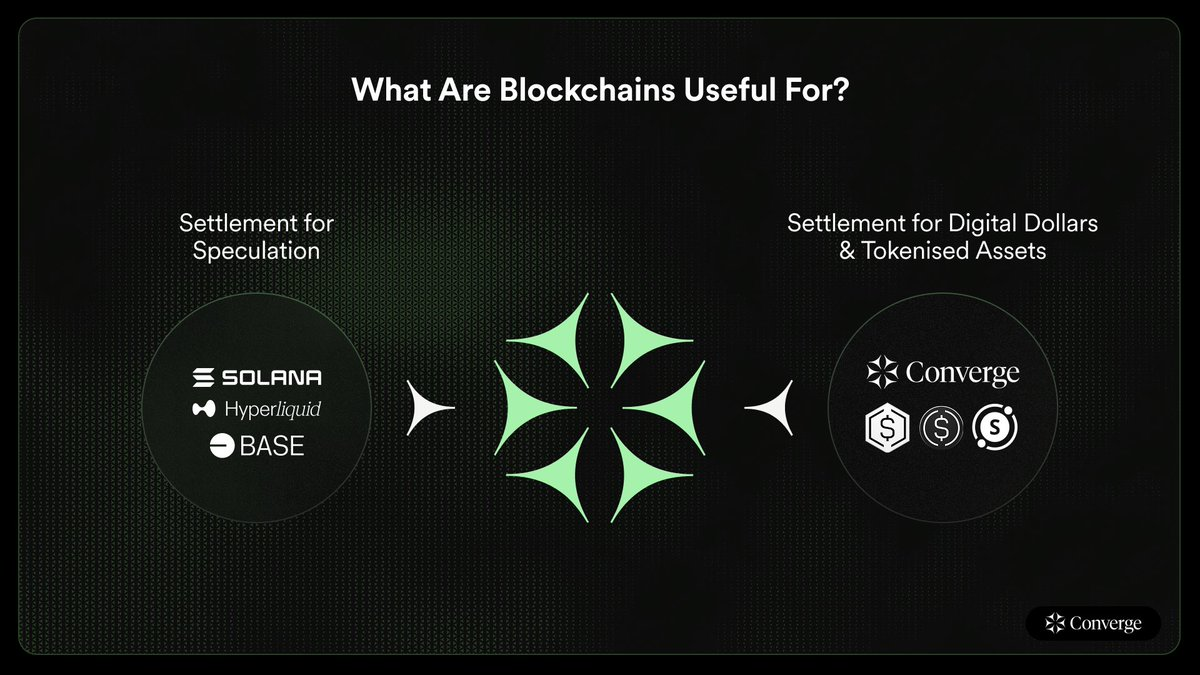 What Are Blockchains Useful For?

Settlement for Speculation

SOLANA

Hyperliquid

BASE

Settlement for Digital Dollars & Tokenised Assets

Converge

Converge